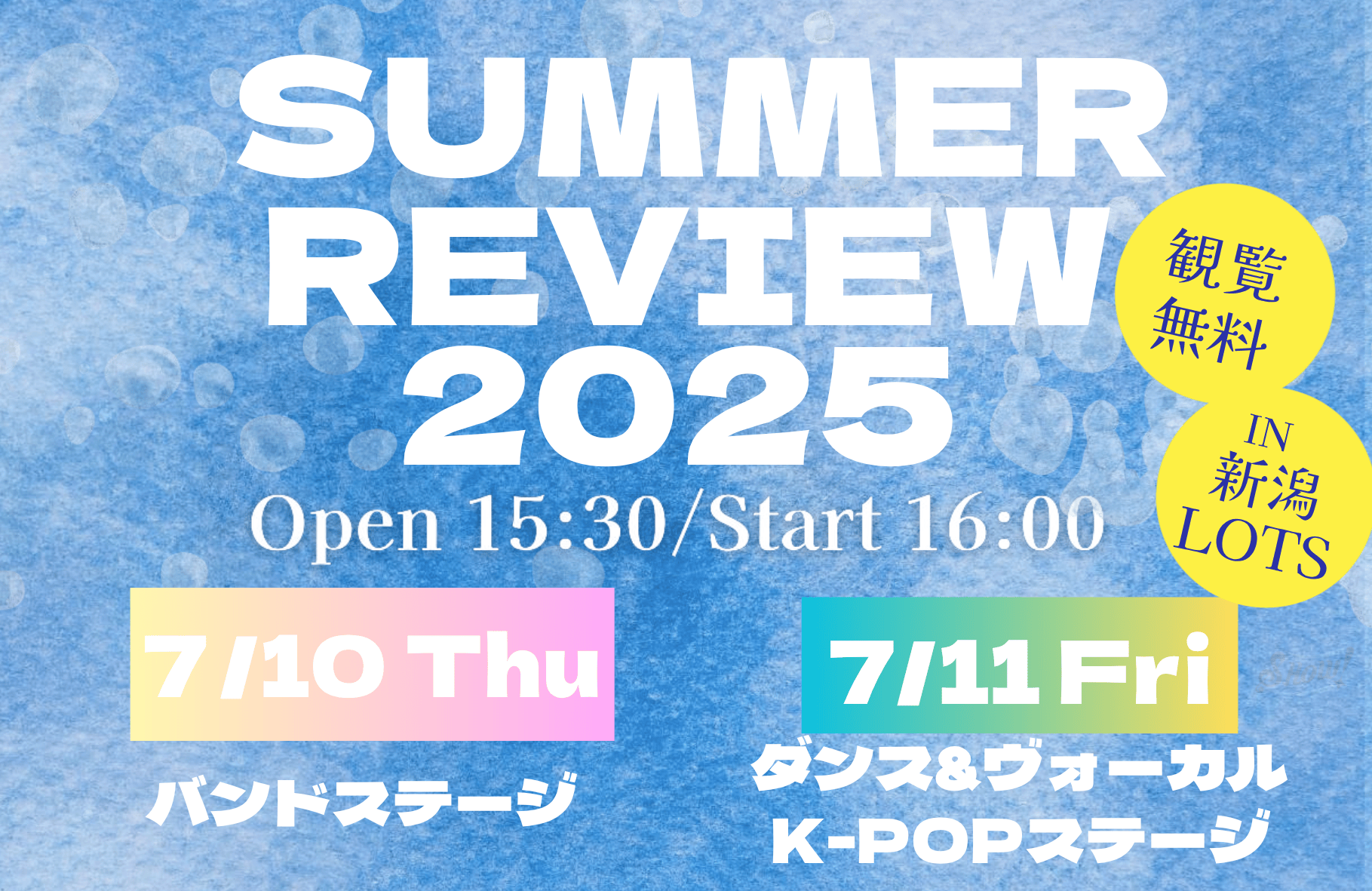 SUMMER REVIEW 2025

観覧無料

IN 新潟 LOTS

Open 15:30/Start 16:00

7/10 Thu

バンドステージ

7/11 Fri

ダンス&ヴォーカル K-POPステージ